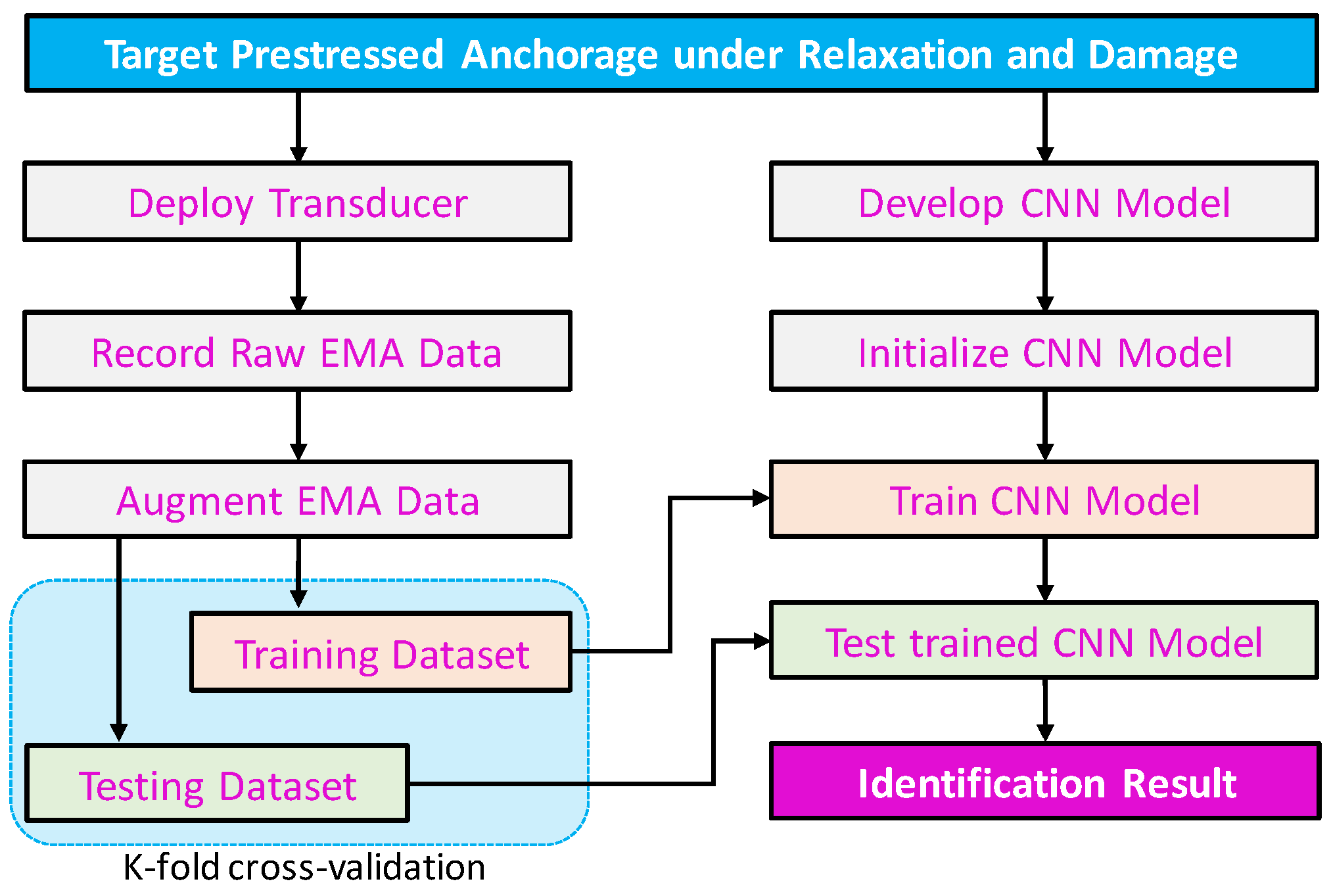 Target Prestressed Anchorage under Relaxation and Damage

Deploy Transducer

Record Raw EMA Data

Augment EMA Data

Training Dataset

Testing Dataset

K-fold cross-validation

Develop CNN Model

Initialize CNN Model

Train CNN Model

Test trained CNN Model

Identification Result